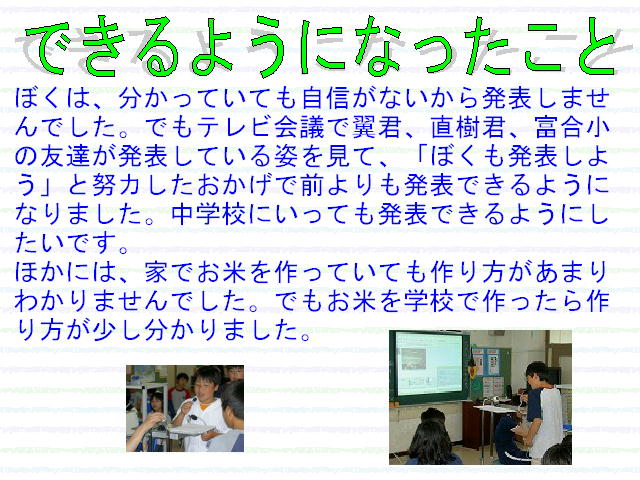 できるようになったこと

ぼくは、分かっていても自信がないから発表しませんでした。でもテレビ会議で翼君、直樹君、富合小の友達が発表している姿を見て、「ぼくも発表しよう」と努力したおかげで前よりも発表できるようになりました。中学校にいっても発表できるようにしたいです。
ほかには、家でお米を作っていても作り方があまりわかりませんでした。でもお米を学校で作ったら作り方が少し分かりました。